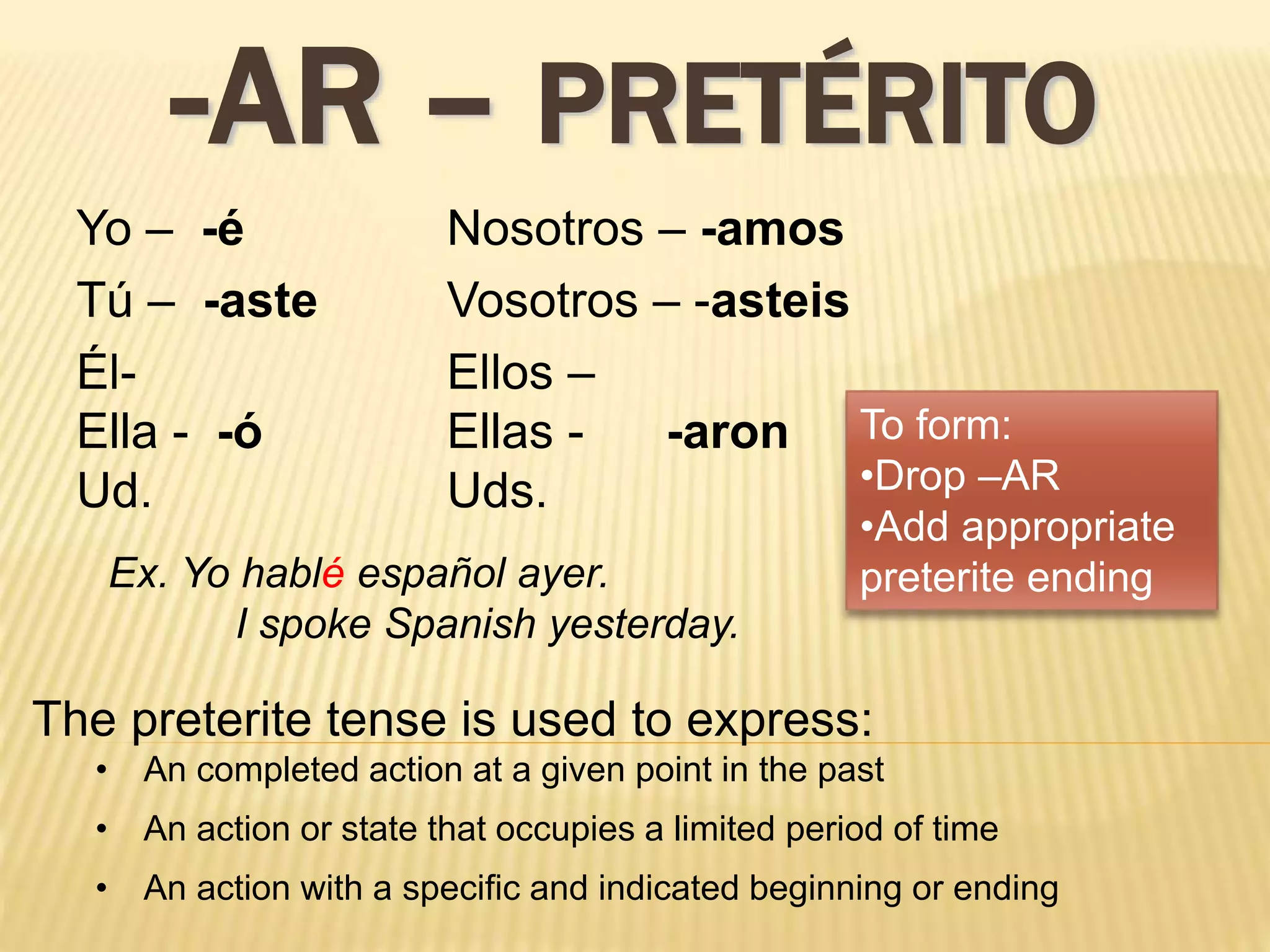 -AR – PRETÉRITO

Yo – -é
Tú – -aste
Él-
Ella - -ó
Ud.

Nosotros – -amos
Vosotros – -asteis
Ellos –
Ellas - -aron
Uds.

To form:
•Drop –AR
•Add appropriate preterite ending

Ex. Yo hablé español ayer.
I spoke Spanish yesterday.

The preterite tense is used to express:
• An completed action at a given point in the past
• An action or state that occupies a limited period of time
• An action with a specific and indicated beginning or ending